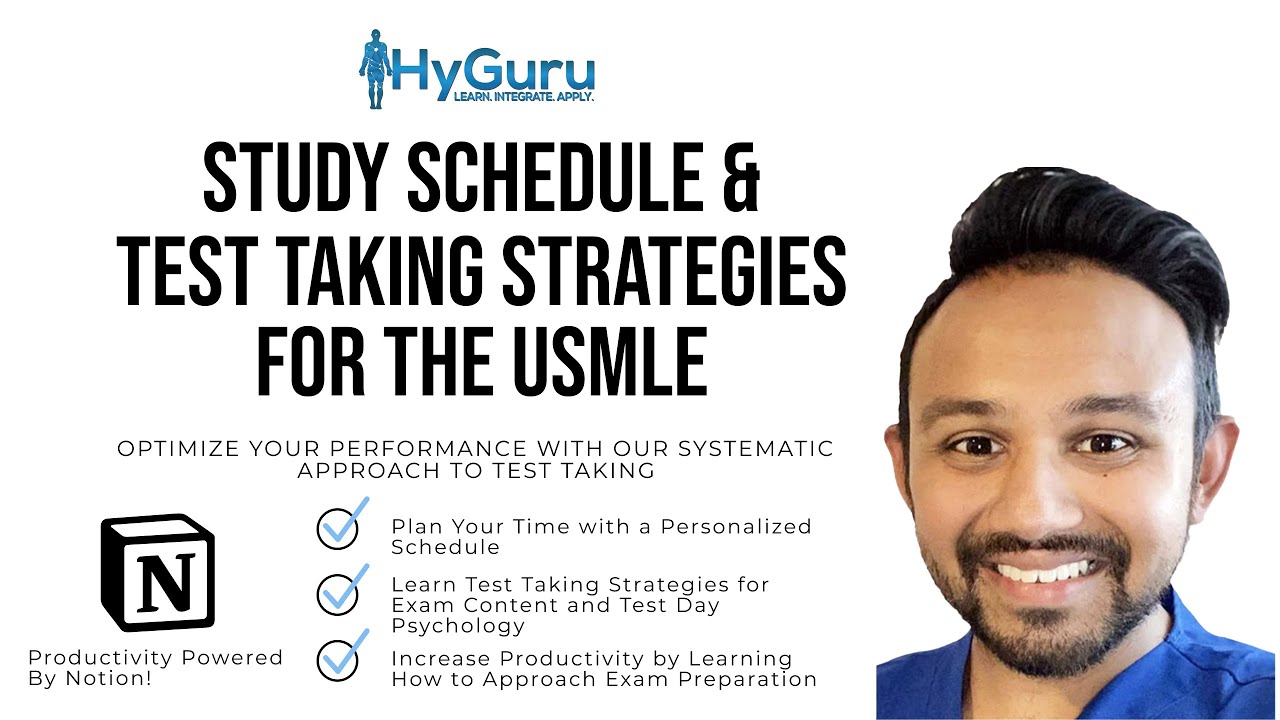 HyGuru
LEARN. INTEGRATE. APPLY.

STUDY SCHEDULE & TEST TAKING STRATEGIES FOR THE USMLE

OPTIMIZE YOUR PERFORMANCE WITH OUR SYSTEMATIC APPROACH TO TEST TAKING

N

Productivity Powered By Notion!

Plan Your Time with a Personalized Schedule

Learn Test Taking Strategies for Exam Content and Test Day Psychology

Increase Productivity by Learning How to Approach Exam Preparation